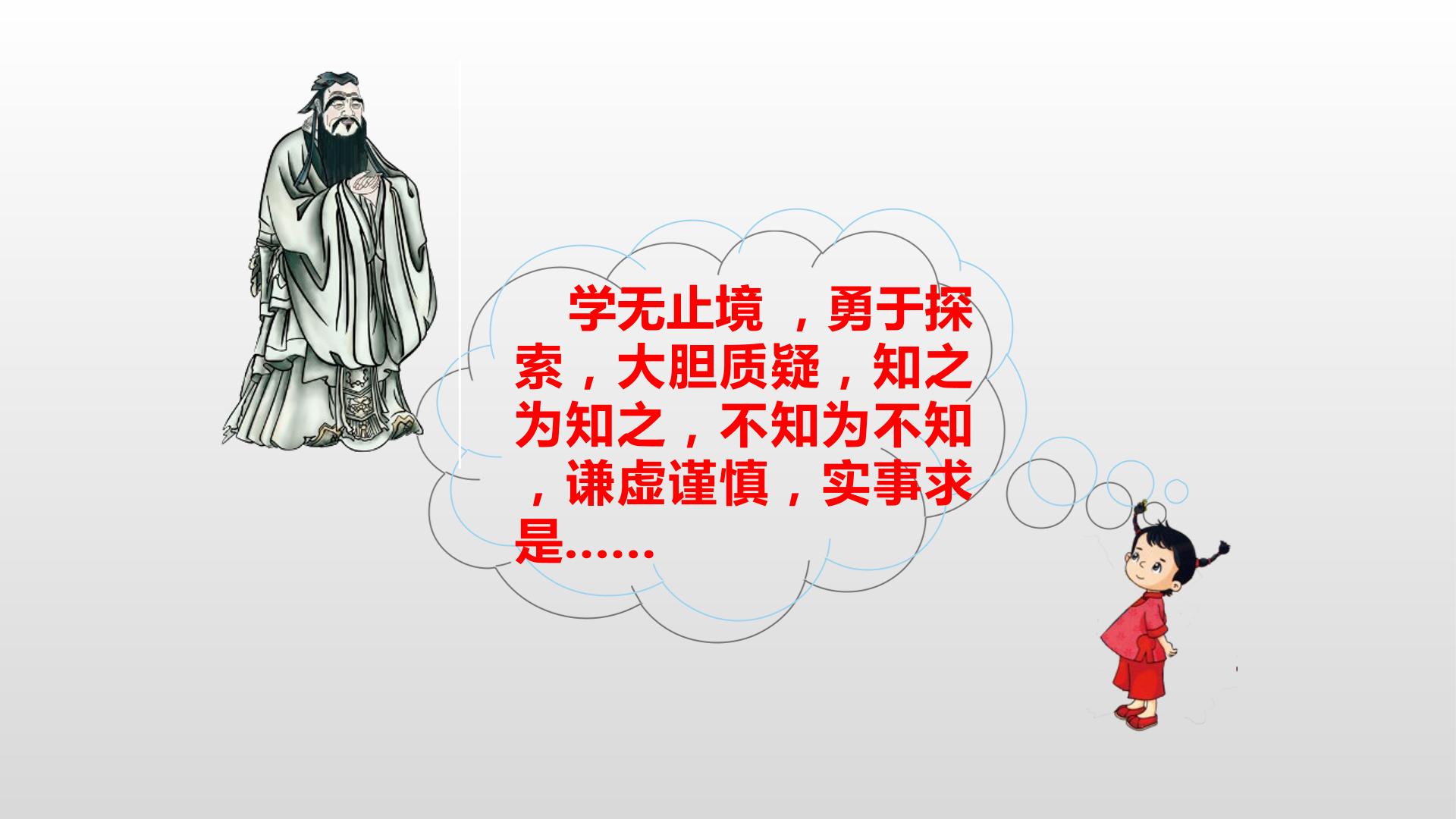 学无止境，勇于探索，大胆质疑，知之为知之，不知为不知，谦虚谨慎，实事求是……